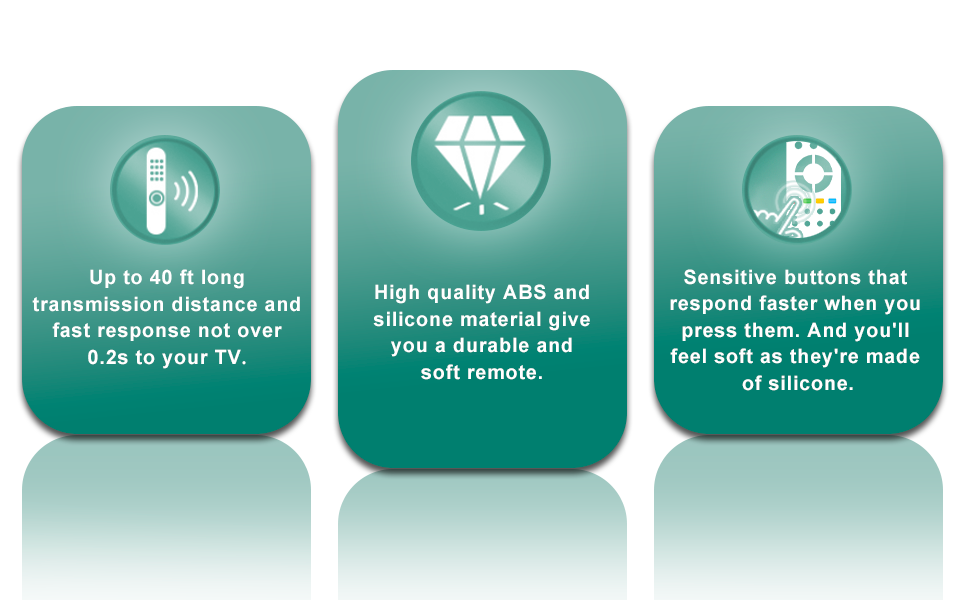 Up to 40 ft long transmission distance and fast response not over 0.2s to your TV.

High quality ABS and silicone material give you a durable and soft remote.

Sensitive buttons that respond faster when you press them. And you'll feel soft as they're made of silicone.